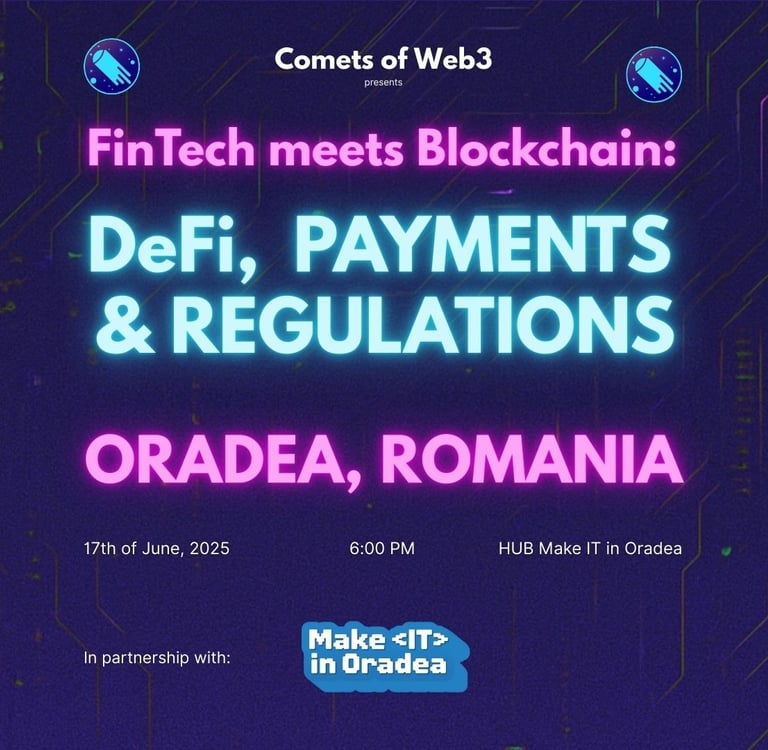 Comets of Web3
presents

FinTech meets Blockchain:

DeFi, PAYMENTS & REGULATIONS

ORADEA, ROMANIA

17th of June, 2025

6:00 PM

HUB Make IT in Oradea

In partnership with:

Make <IT> in Oradea